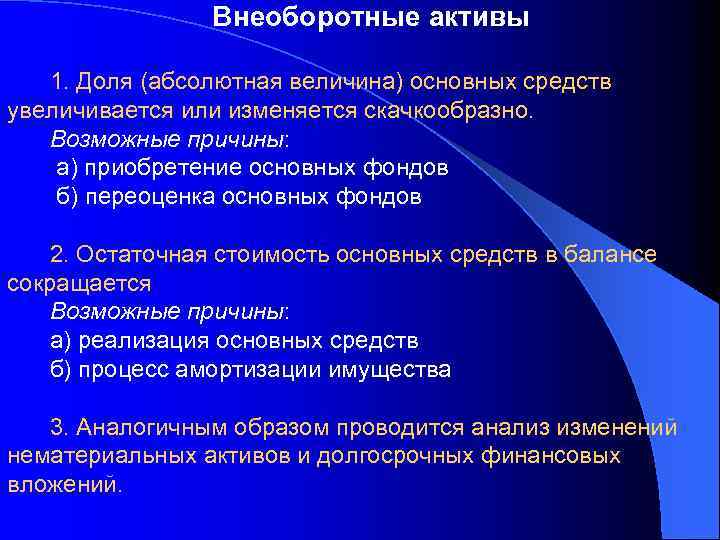 Внеоборотные активы

1. Доля (абсолютная величина) основных средств увеличивается или изменяется скачкообразно.
Возможные причины:
а) приобретение основных фондов
б) переоценка основных фондов

2. Остаточная стоимость основных средств в балансе сокращается
Возможные причины:
а) реализация основных средств
б) процесс амортизации имущества

3. Аналогичным образом проводится анализ изменений нематериальных активов и долгосрочных финансовых вложений.